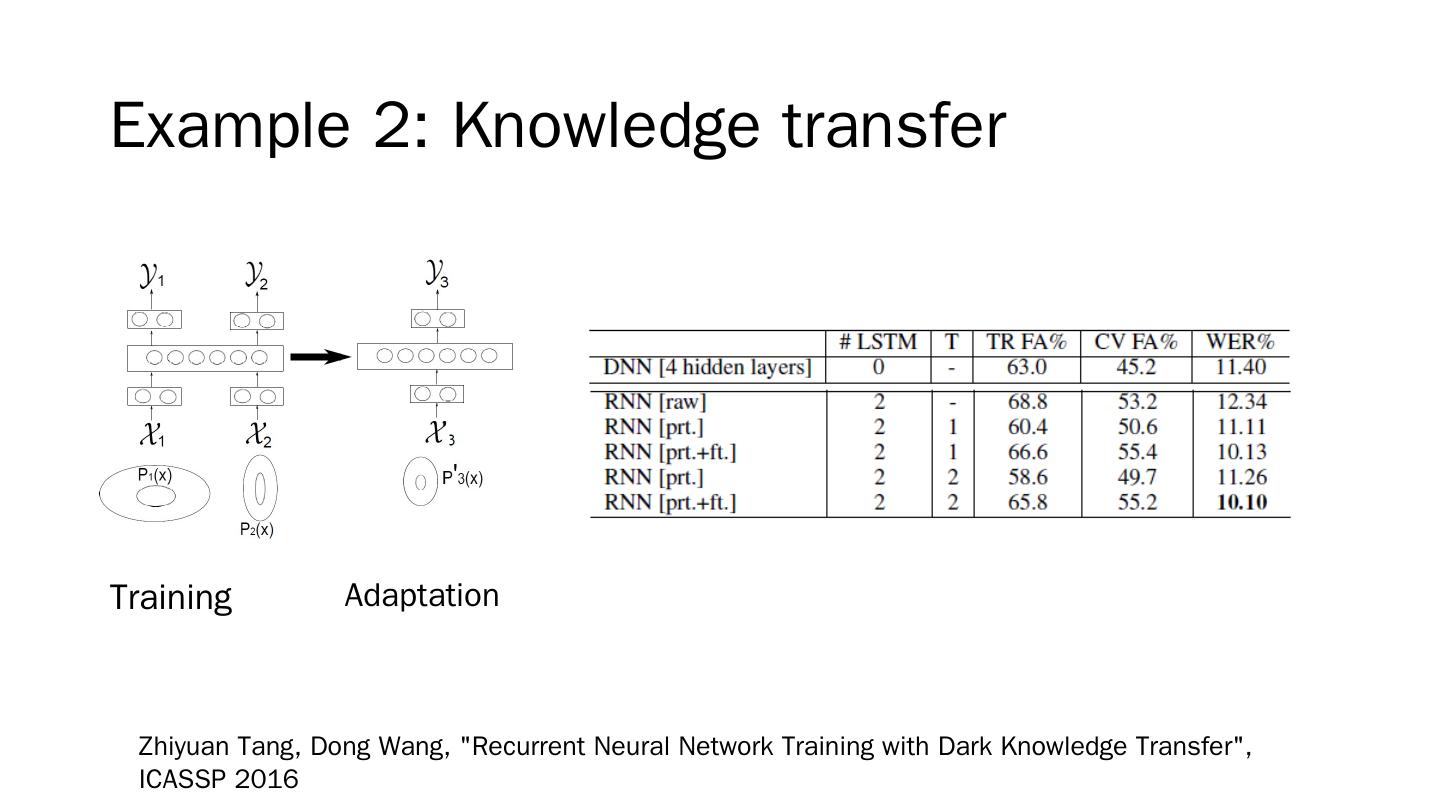 Example 2: Knowledge transfer

$\mathcal{Y}_1$ $\mathcal{Y}_2$ $\mathcal{Y}_3$

$\mathcal{X}_1$ $\mathcal{X}_2$ $\mathcal{X}_3$

$P_1(x)$ $P_2(x)$ $P'_3(x)$

Training Adaptation

| | # LSTM | T | TR FA% | CV FA% | WER% |
|---|---|---|---|---|---|
| DNN [4 hidden layers] | 0 | - | 63.0 | 45.2 | 11.40 |
| RNN [raw] | 2 | - | 68.8 | 53.2 | 12.34 |
| RNN [prt.] | 2 | 1 | 60.4 | 50.6 | 11.11 |
| RNN [prt.+ft.] | 2 | 1 | 66.6 | 55.4 | 10.13 |
| RNN [prt.] | 2 | 2 | 58.6 | 49.7 | 11.26 |
| RNN [prt.+ft.] | 2 | 2 | 65.8 | 55.2 | **10.10** |

Zhiyuan Tang, Dong Wang, "Recurrent Neural Network Training with Dark Knowledge Transfer", ICASSP 2016